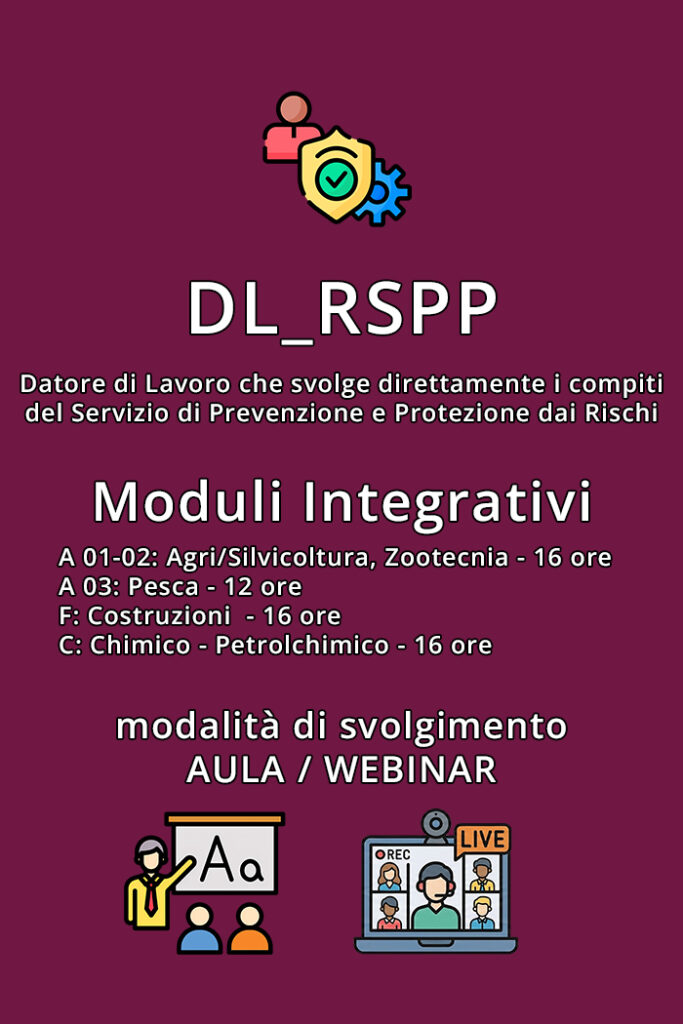 DL_RSPP

Datore di Lavoro che svolge direttamente i compiti del Servizio di Prevenzione e Protezione dai Rischi

Moduli Integrativi

A 01-02: Agri/Silvicoltura, Zootecnia - 16 ore
A 03: Pesca - 12 ore
F: Costruzioni - 16 ore
C: Chimico - Petrolchimico - 16 ore

modalità di svolgimento
AULA / WEBINAR

Aa

REC
LIVE